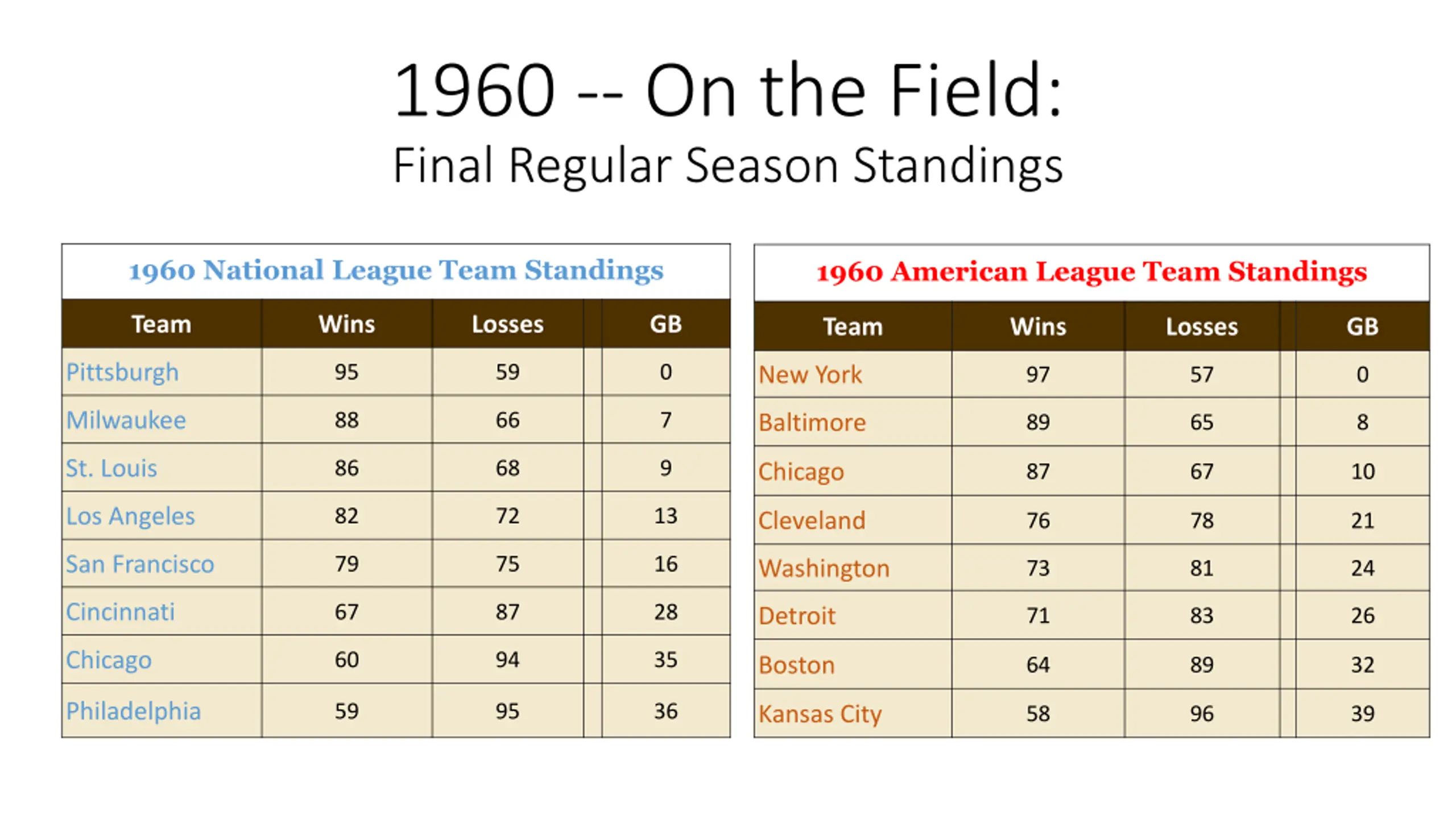 1960 -- On the Field:
Final Regular Season Standings

1960 National League Team Standings

| Team | Wins | Losses | GB |
|---|---|---|---|
| Pittsburgh | 95 | 59 | 0 |
| Milwaukee | 88 | 66 | 7 |
| St. Louis | 86 | 68 | 9 |
| Los Angeles | 82 | 72 | 13 |
| San Francisco | 79 | 75 | 16 |
| Cincinnati | 67 | 87 | 28 |
| Chicago | 60 | 94 | 35 |
| Philadelphia | 59 | 95 | 36 |

1960 American League Team Standings

| Team | Wins | Losses | GB |
|---|---|---|---|
| New York | 97 | 57 | 0 |
| Baltimore | 89 | 65 | 8 |
| Chicago | 87 | 67 | 10 |
| Cleveland | 76 | 78 | 21 |
| Washington | 73 | 81 | 24 |
| Detroit | 71 | 83 | 26 |
| Boston | 64 | 89 | 32 |
| Kansas City | 58 | 96 | 39 |